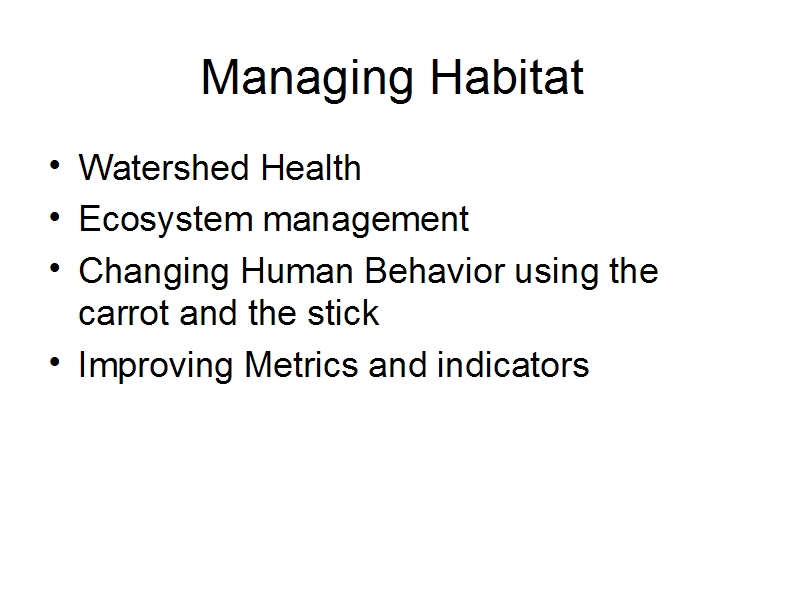 Managing Habitat

• Watershed Health
• Ecosystem management
• Changing Human Behavior using the carrot and the stick
• Improving Metrics and indicators